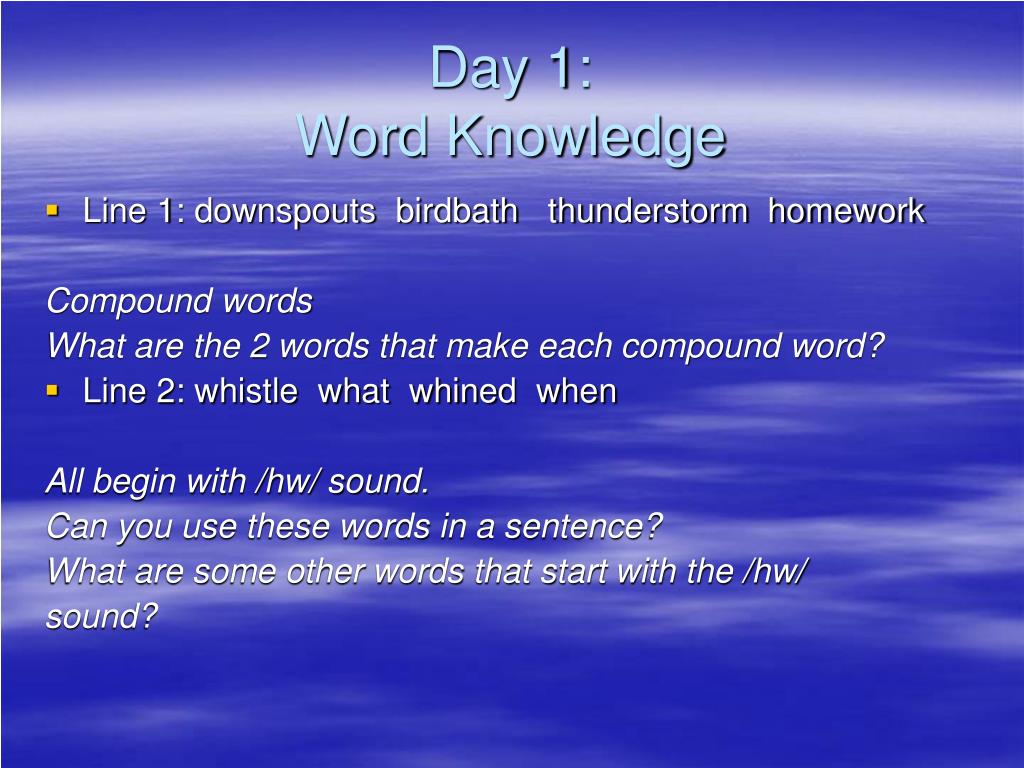 Day 1:
Word Knowledge

▪ Line 1: downspouts birdbath thunderstorm homework

Compound words
What are the 2 words that make each compound word?

▪ Line 2: whistle what whined when

All begin with /hw/ sound.
Can you use these words in a sentence?
What are some other words that start with the /hw/ sound?